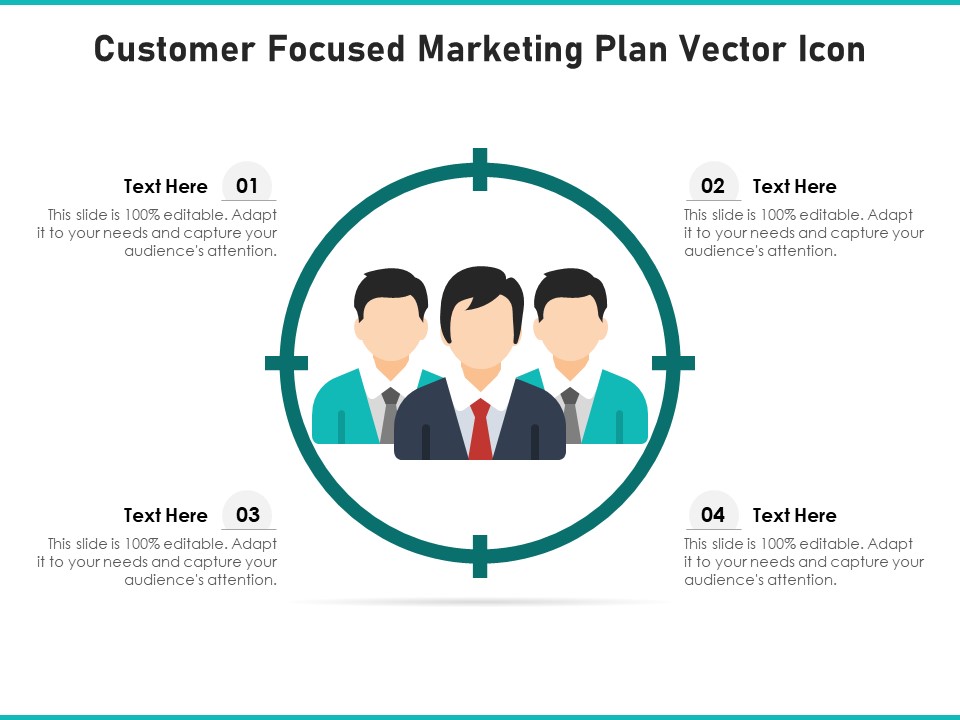 Customer Focused Marketing Plan Vector Icon

Text Here 01
This slide is 100% editable. Adapt it to your needs and capture your audience's attention.

02 Text Here
This slide is 100% editable. Adapt it to your needs and capture your audience's attention.

Text Here 03
This slide is 100% editable. Adapt it to your needs and capture your audience's attention.

04 Text Here
This slide is 100% editable. Adapt it to your needs and capture your audience's attention.